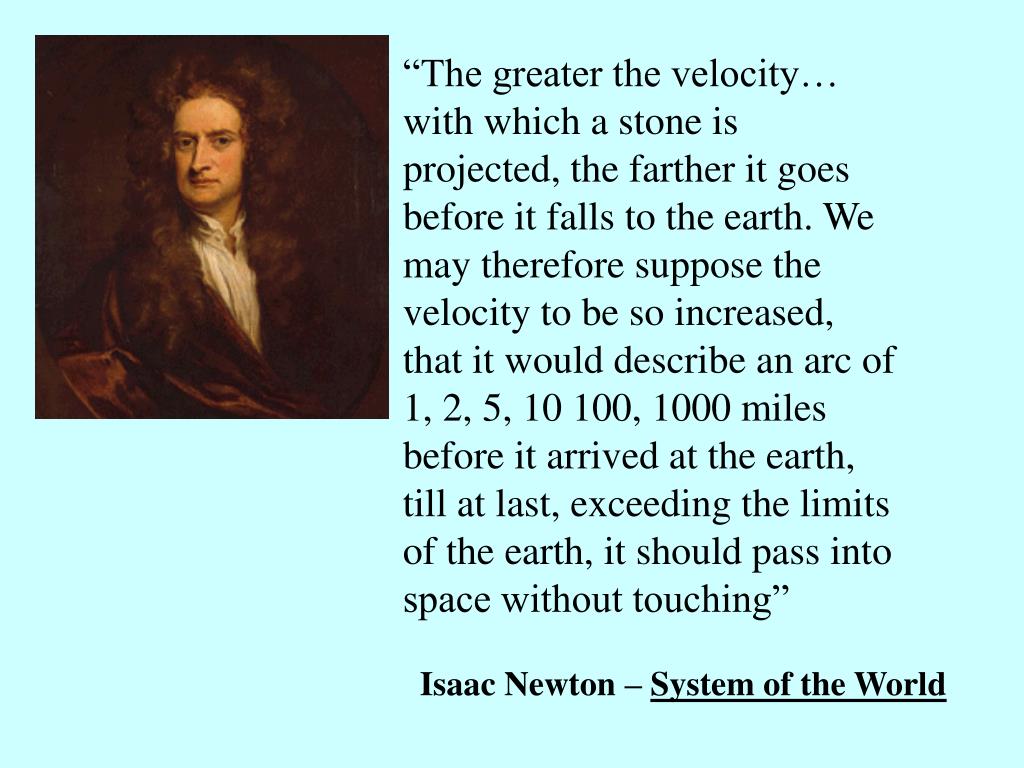 “The greater the velocity… with which a stone is projected, the farther it goes before it falls to the earth. We may therefore suppose the velocity to be so increased, that it would describe an arc of 1, 2, 5, 10 100, 1000 miles before it arrived at the earth, till at last, exceeding the limits of the earth, it should pass into space without touching”

Isaac Newton – System of the World